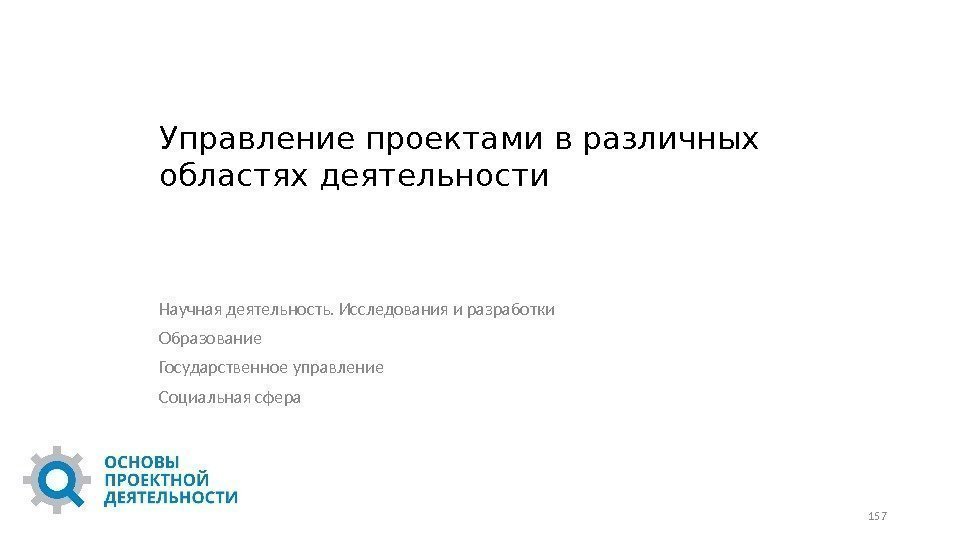 Управление проектами в различных областях деятельности

Научная деятельность. Исследования и разработки

Образование

Государственное управление

Социальная сфера

ОСНОВЫ ПРОЕКТНОЙ ДЕЯТЕЛЬНОСТИ

157